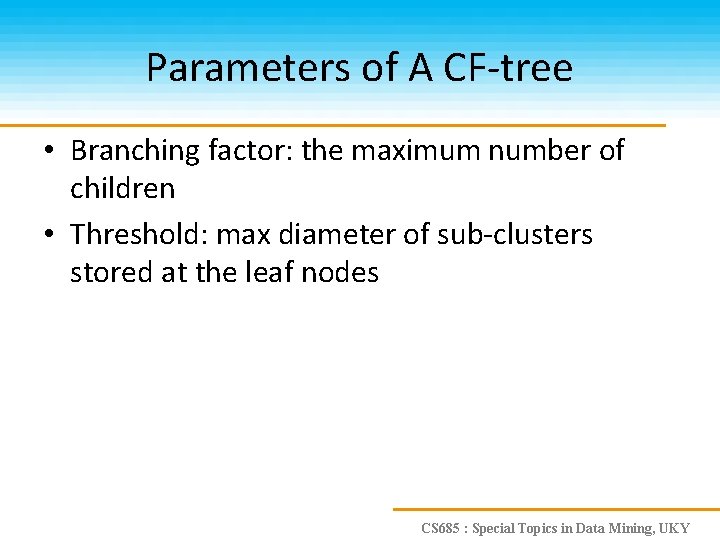 Parameters of A CF-tree

• Branching factor: the maximum number of children
• Threshold: max diameter of sub-clusters stored at the leaf nodes

CS685 : Special Topics in Data Mining, UKY